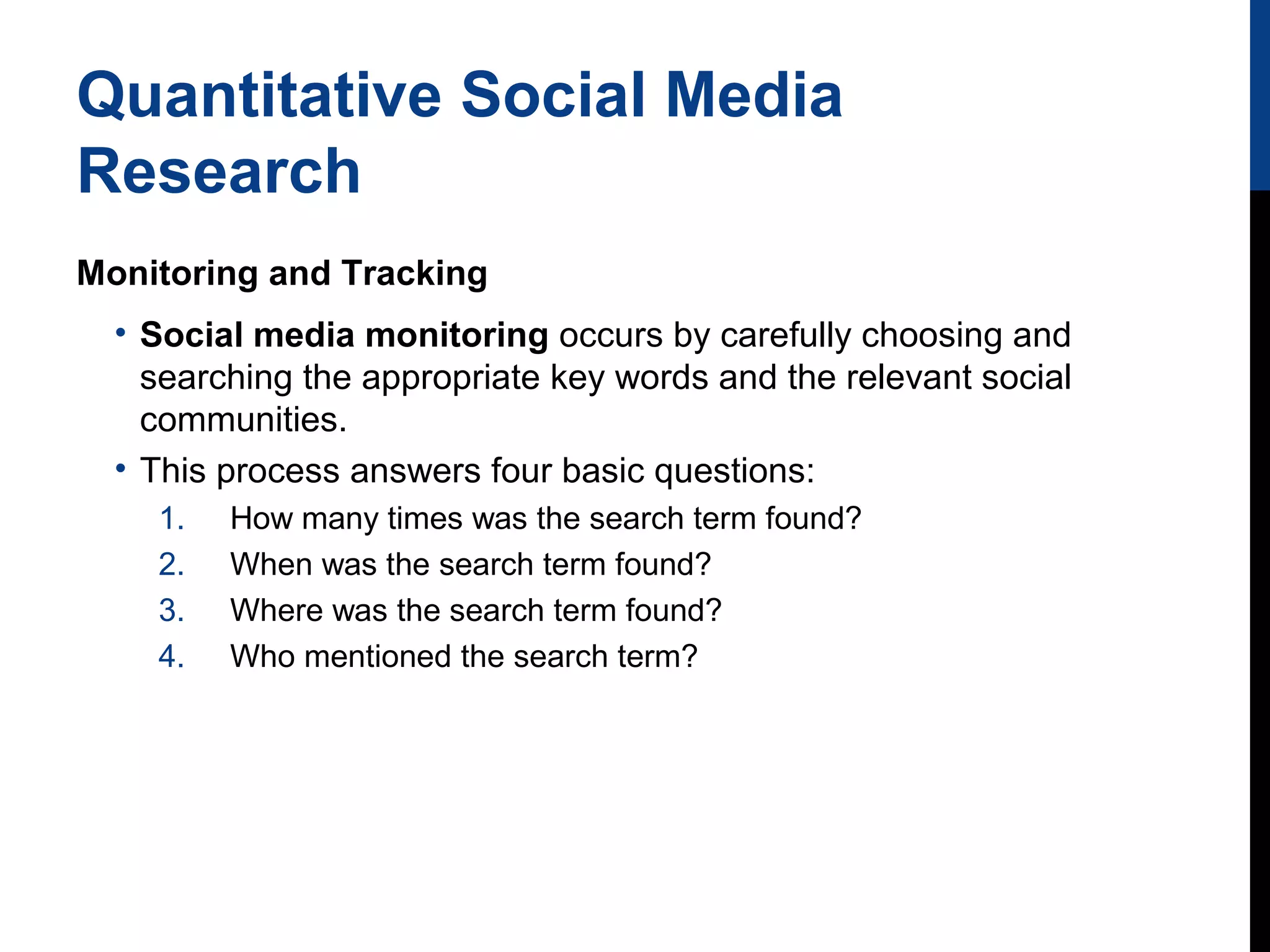 Quantitative Social Media Research

Monitoring and Tracking

• Social media monitoring occurs by carefully choosing and searching the appropriate key words and the relevant social communities.
• This process answers four basic questions:
1. How many times was the search term found?
2. When was the search term found?
3. Where was the search term found?
4. Who mentioned the search term?